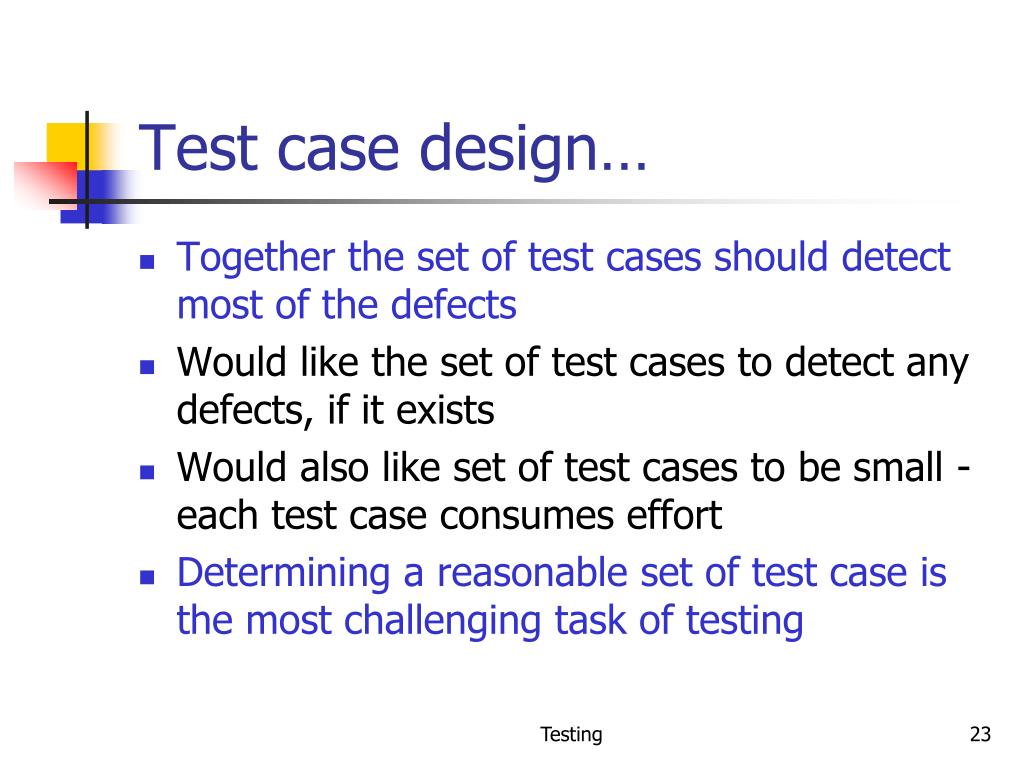 Test case design…

- Together the set of test cases should detect most of the defects
- Would like the set of test cases to detect any defects, if it exists
- Would also like set of test cases to be small - each test case consumes effort
- Determining a reasonable set of test case is the most challenging task of testing

Testing

23